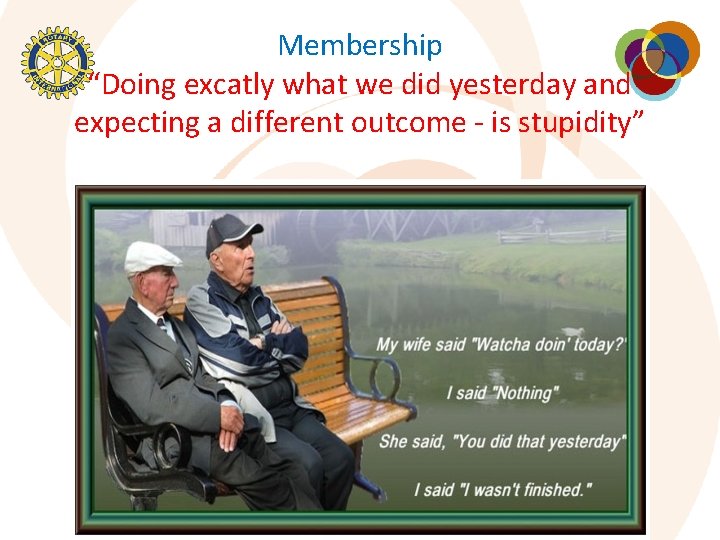 ROTARY INTERNATIONAL

Membership

"Doing excatly what we did yesterday and expecting a different outcome - is stupidity"

My wife said "Watcha doin' today?"

I said "Nothing"

She said, "You did that yesterday"

I said "I wasn't finished."